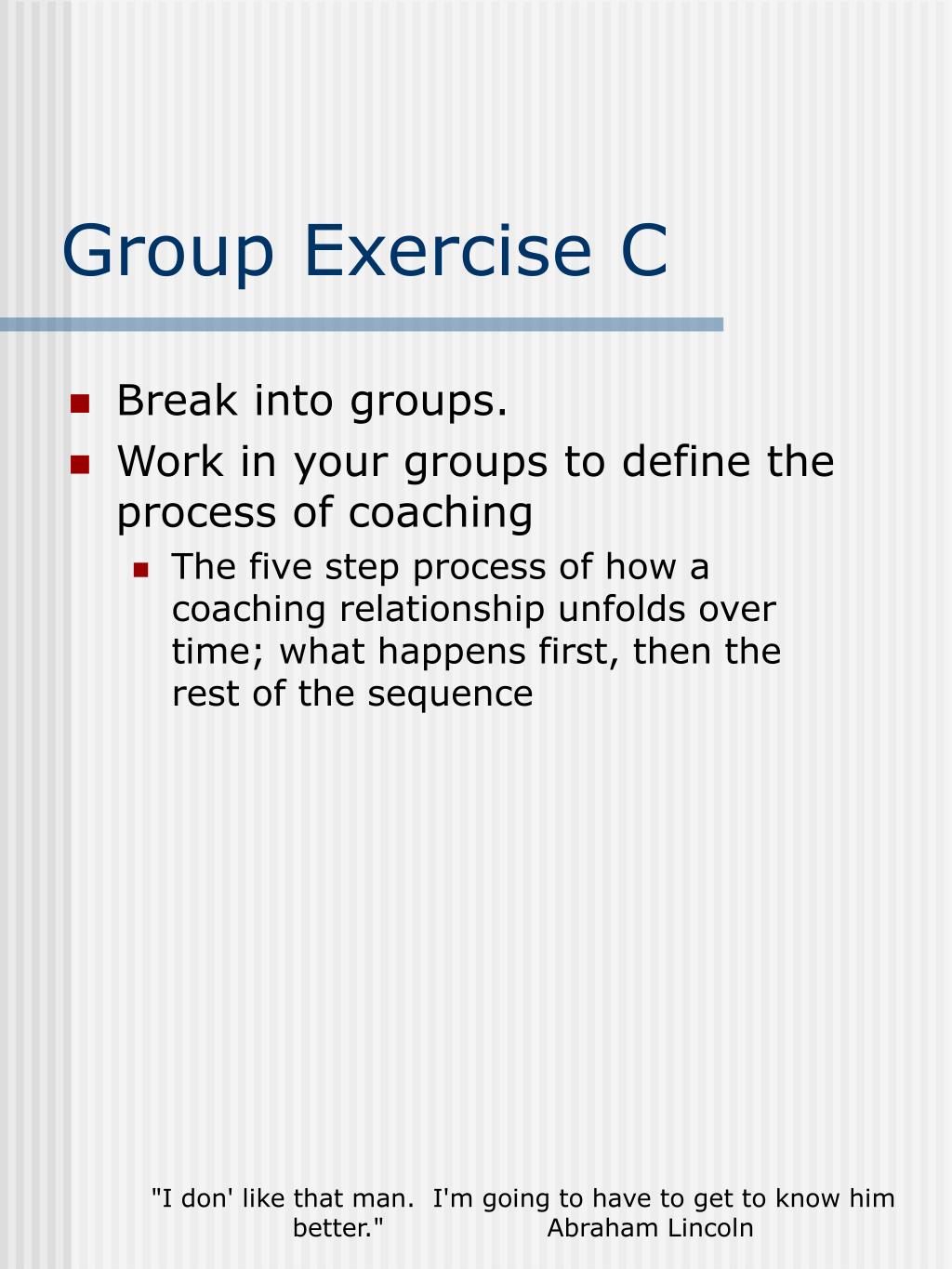 Group Exercise C

- Break into groups.
- Work in your groups to define the process of coaching
  - The five step process of how a coaching relationship unfolds over time; what happens first, then the rest of the sequence

"I don' like that man. I'm going to have to get to know him better." Abraham Lincoln